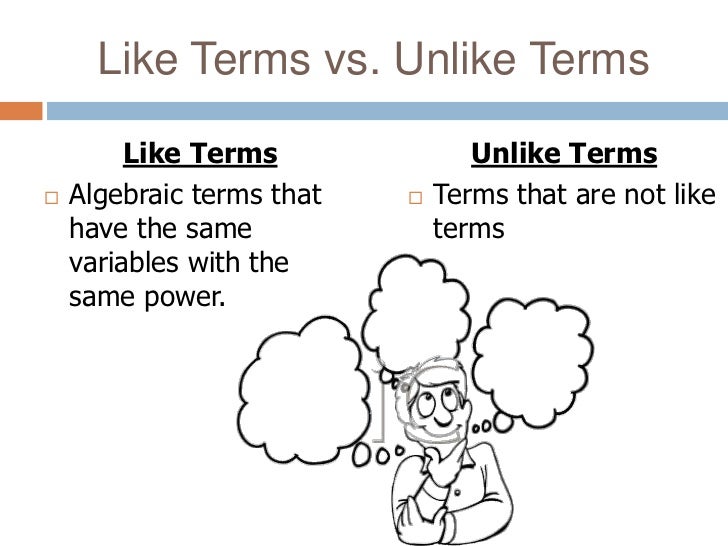 Like Terms vs. Unlike Terms

Like Terms

□ Algebraic terms that have the same variables with the same power.

Unlike Terms

□ Terms that are not like terms